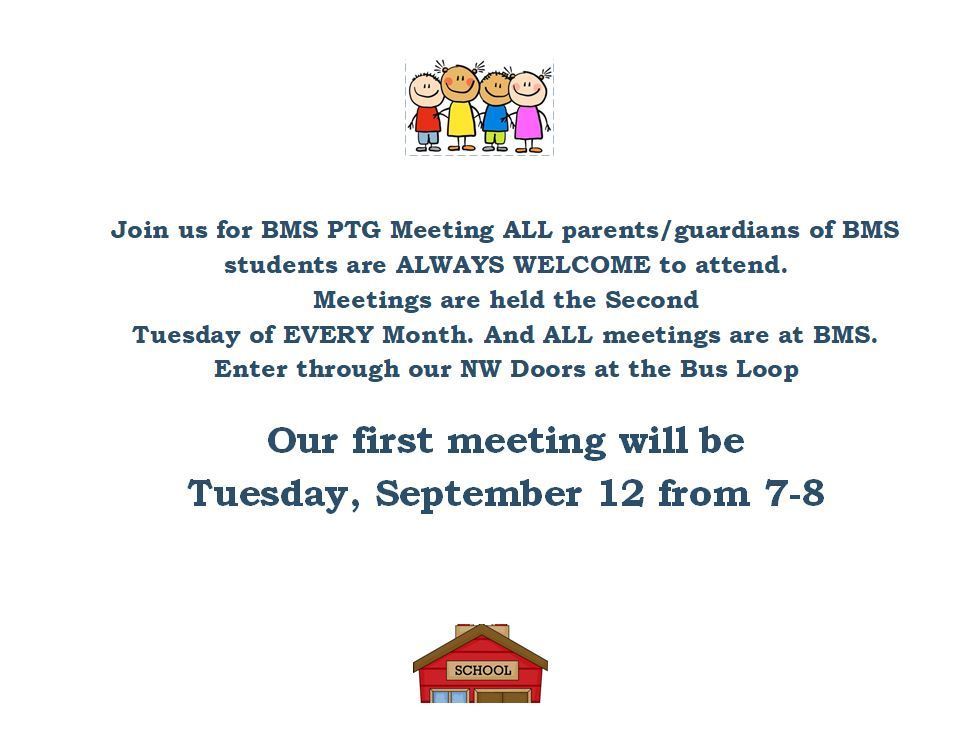 Join us for BMS PTG Meeting ALL parents/guardians of BMS students are ALWAYS WELCOME to attend.
Meetings are held the Second
Tuesday of EVERY Month. And ALL meetings are at BMS.
Enter through our NW Doors at the Bus Loop

Our first meeting will be
Tuesday, September 12 from 7-8

SCHOOL